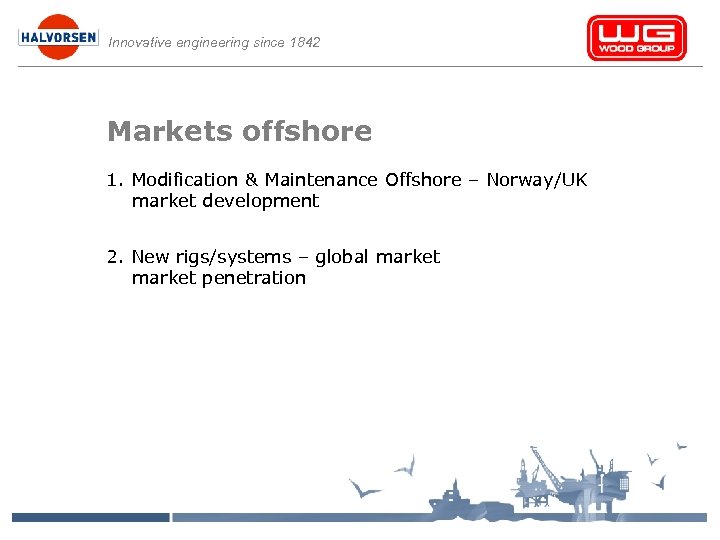 HALVORSEN Innovative engineering since 1842

WG WOOD GROUP

Markets offshore

1. Modification & Maintenance Offshore – Norway/UK market development

2. New rigs/systems – global market market penetration